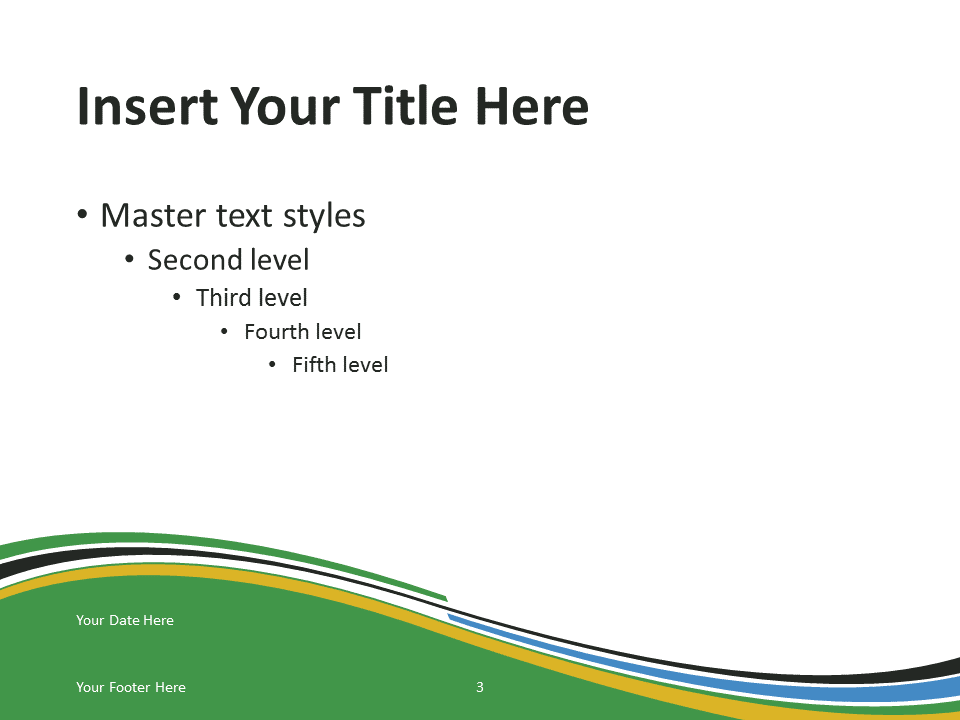 Insert Your Title Here

• Master text styles
  • Second level
    • Third level
      • Fourth level
        • Fifth level

Your Date Here

Your Footer Here

3